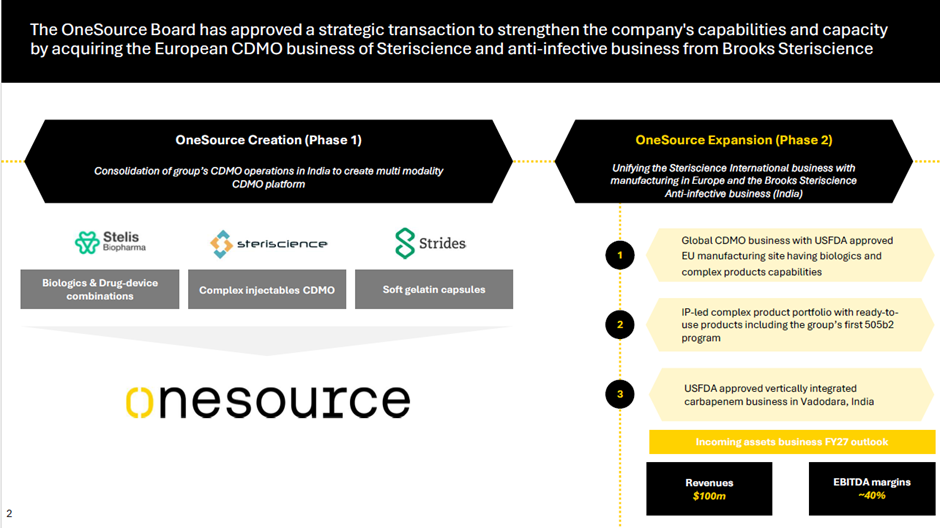 The OneSource Board has approved a strategic transaction to strengthen the company's capabilities and capacity by acquiring the European CDMO business of Steriscience and anti-infective business from Brooks Steriscience

OneSource Creation (Phase 1)

Consolidation of group's CDMO operations in India to create multi modality CDMO platform

Stelis Biopharma

steriscience

Strides

Biologics & Drug-device combinations

Complex injectables CDMO

Soft gelatin capsules

onesource

OneSource Expansion (Phase 2)

Unifying the Steriscience International business with manufacturing in Europe and the Brooks Steriscience Anti-infective business (India)

1

Global CDMO business with USFDA approved EU manufacturing site having biologics and complex products capabilities

2

IP-led complex product portfolio with ready-to-use products including the group's first 505b2 program

3

USFDA approved vertically integrated carbapenem business in Vadodara, India

Incoming assets business FY27 outlook

Revenues
$100m

EBITDA margins
~40%

2